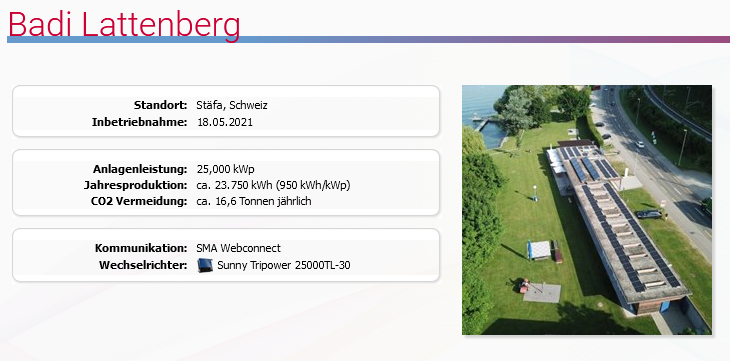 Badi Lattenberg

Standort: Stäfa, Schweiz
Inbetriebnahme: 18.05.2021

Anlagenleistung: 25,000 kWp
Jahresproduktion: ca. 23.750 kWh (950 kWh/kWp)
CO2 Vermeidung: ca. 16,6 Tonnen jährlich

Kommunikation: SMA Webconnect
Wechselrichter: Sunny Tripower 25000TL-30